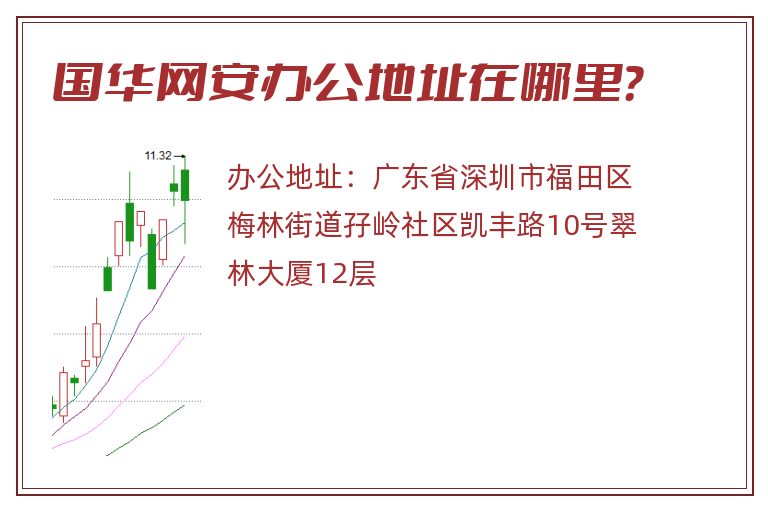 国华网安办公地址在哪里？

11.32

办公地址：广东省深圳市福田区梅林街道孖岭社区凯丰路10号翠林大厦12层